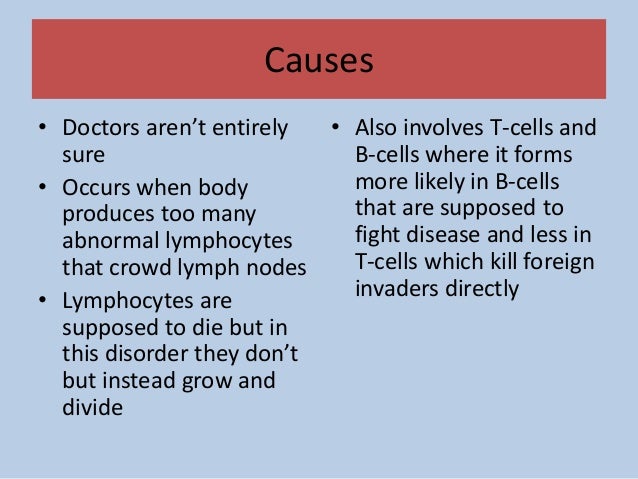 Causes

• Doctors aren't entirely sure
• Occurs when body produces too many abnormal lymphocytes that crowd lymph nodes
• Lymphocytes are supposed to die but in this disorder they don't but instead grow and divide

• Also involves T-cells and B-cells where it forms more likely in B-cells that are supposed to fight disease and less in T-cells which kill foreign invaders directly